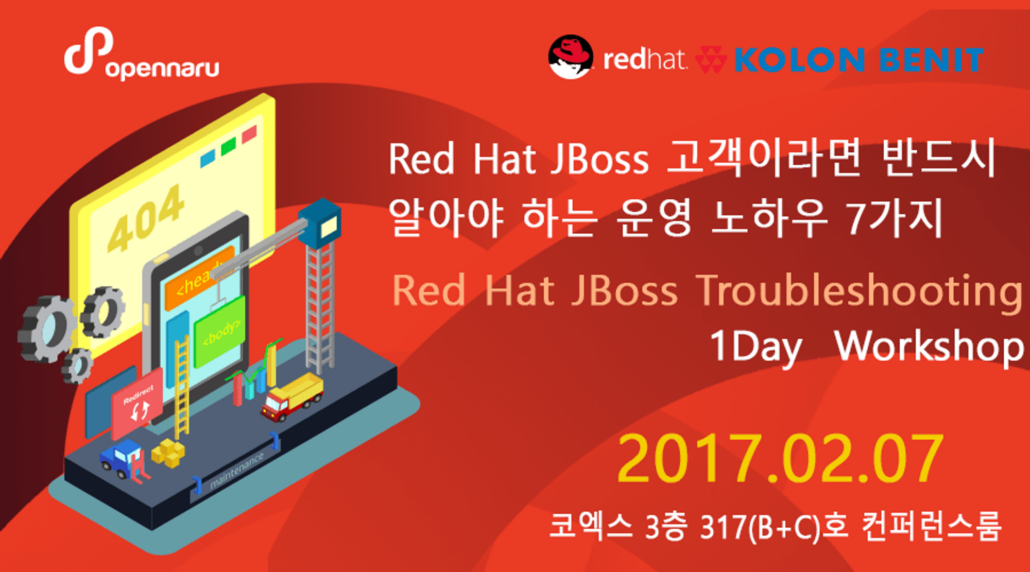 opennaru

redhat. KOLON BENIT

Red Hat JBoss 고객이라면 반드시 알아야 하는 운영 노하우 7가지

Red Hat JBoss Troubleshooting 1Day Workshop

2017.02.07

코엑스 3층 317(B+C)호 컨퍼런스룸

404

<head>

<body>

Redirect

maintenance